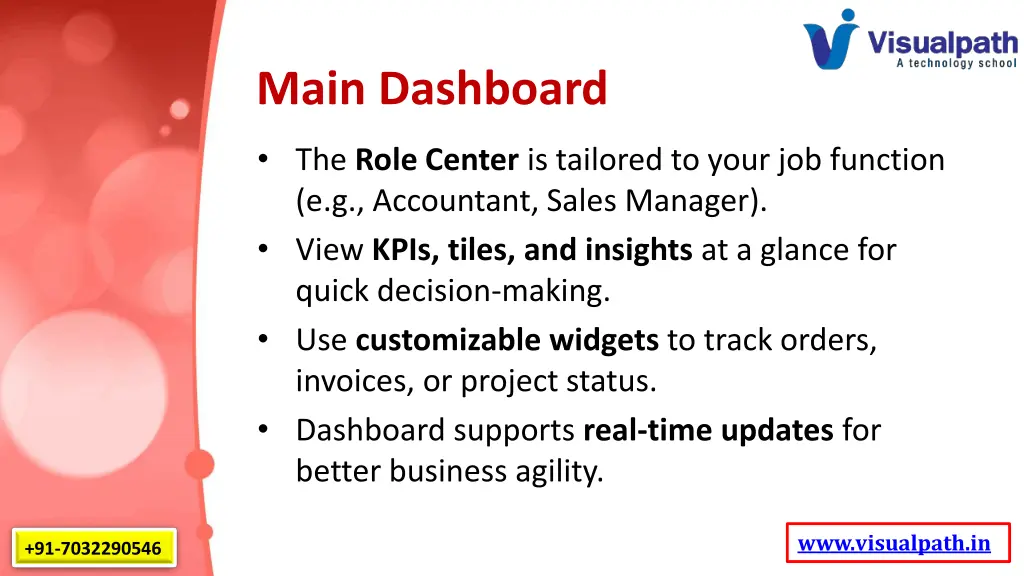 Visualpath
A technology school

Main Dashboard

• The Role Center is tailored to your job function (e.g., Accountant, Sales Manager).
• View KPIs, tiles, and insights at a glance for quick decision-making.
• Use customizable widgets to track orders, invoices, or project status.
• Dashboard supports real-time updates for better business agility.

+91-7032290546

www.visualpath.in